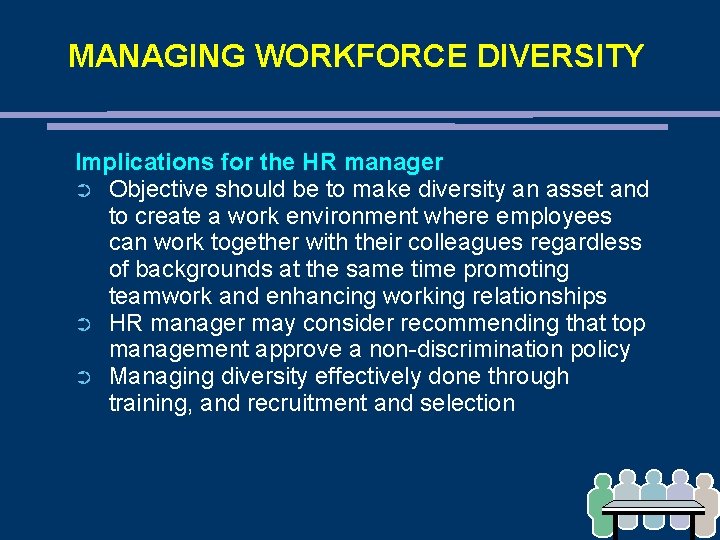 MANAGING WORKFORCE DIVERSITY

Implications for the HR manager

➲ Objective should be to make diversity an asset and to create a work environment where employees can work together with their colleagues regardless of backgrounds at the same time promoting teamwork and enhancing working relationships

➲ HR manager may consider recommending that top management approve a non-discrimination policy

➲ Managing diversity effectively done through training, and recruitment and selection